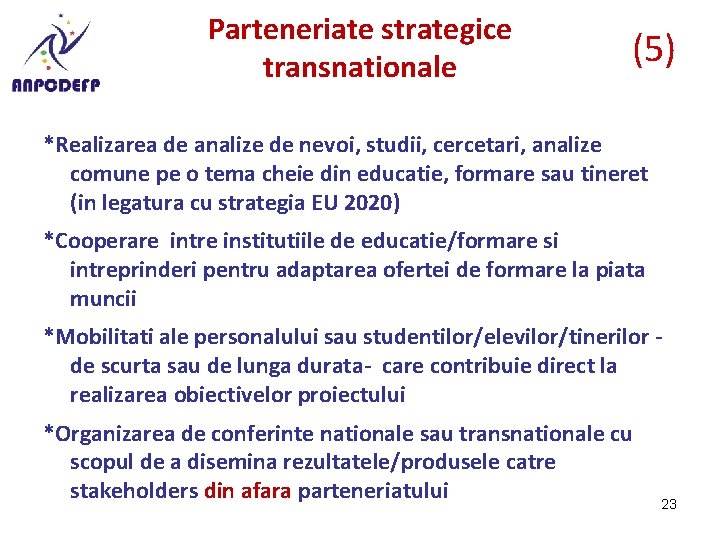 ANPCDEFP

Parteneriate strategice transnationale

(5)

*Realizarea de analize de nevoi, studii, cercetari, analize comune pe o tema cheie din educatie, formare sau tineret (in legatura cu strategia EU 2020)

*Cooperare intre institutiile de educatie/formare si intreprinderi pentru adaptarea ofertei de formare la piata muncii

*Mobilitati ale personalului sau studentilor/elevilor/tinerilor - de scurta sau de lunga durata- care contribuie direct la realizarea obiectivelor proiectului

*Organizarea de conferinte nationale sau transnationale cu scopul de a disemina rezultatele/produsele catre stakeholders din afara parteneriatului

23